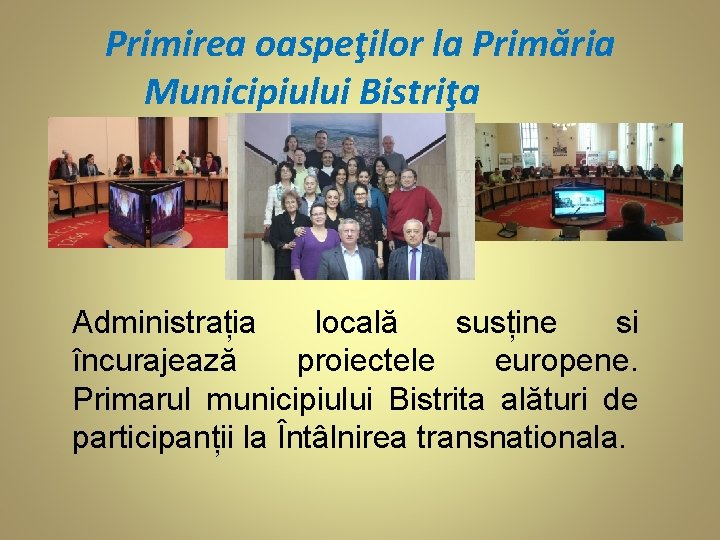 Primirea oaspeţilor la Primăria Municipiului Bistriţa

Administrația locală susține si încurajează proiectele europene. Primarul municipiului Bistrita alături de participanții la Întâlnirea transnationala.